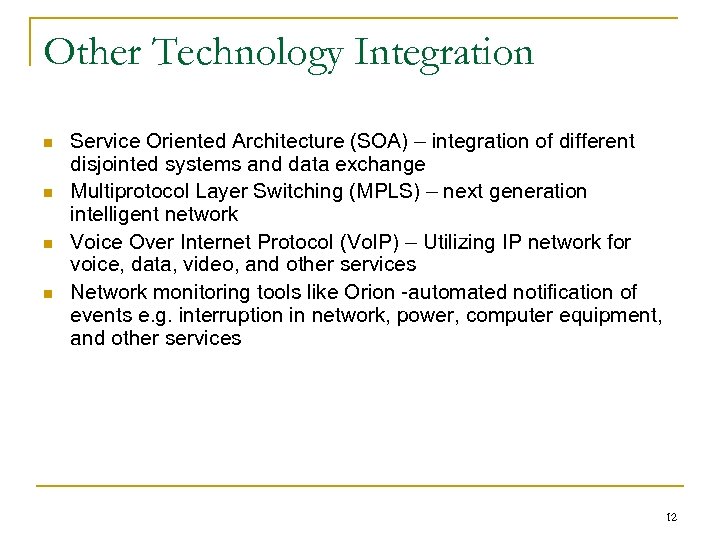 Other Technology Integration

- Service Oriented Architecture (SOA) – integration of different disjointed systems and data exchange
- Multiprotocol Layer Switching (MPLS) – next generation intelligent network
- Voice Over Internet Protocol (VoIP) – Utilizing IP network for voice, data, video, and other services
- Network monitoring tools like Orion -automated notification of events e.g. interruption in network, power, computer equipment, and other services

12